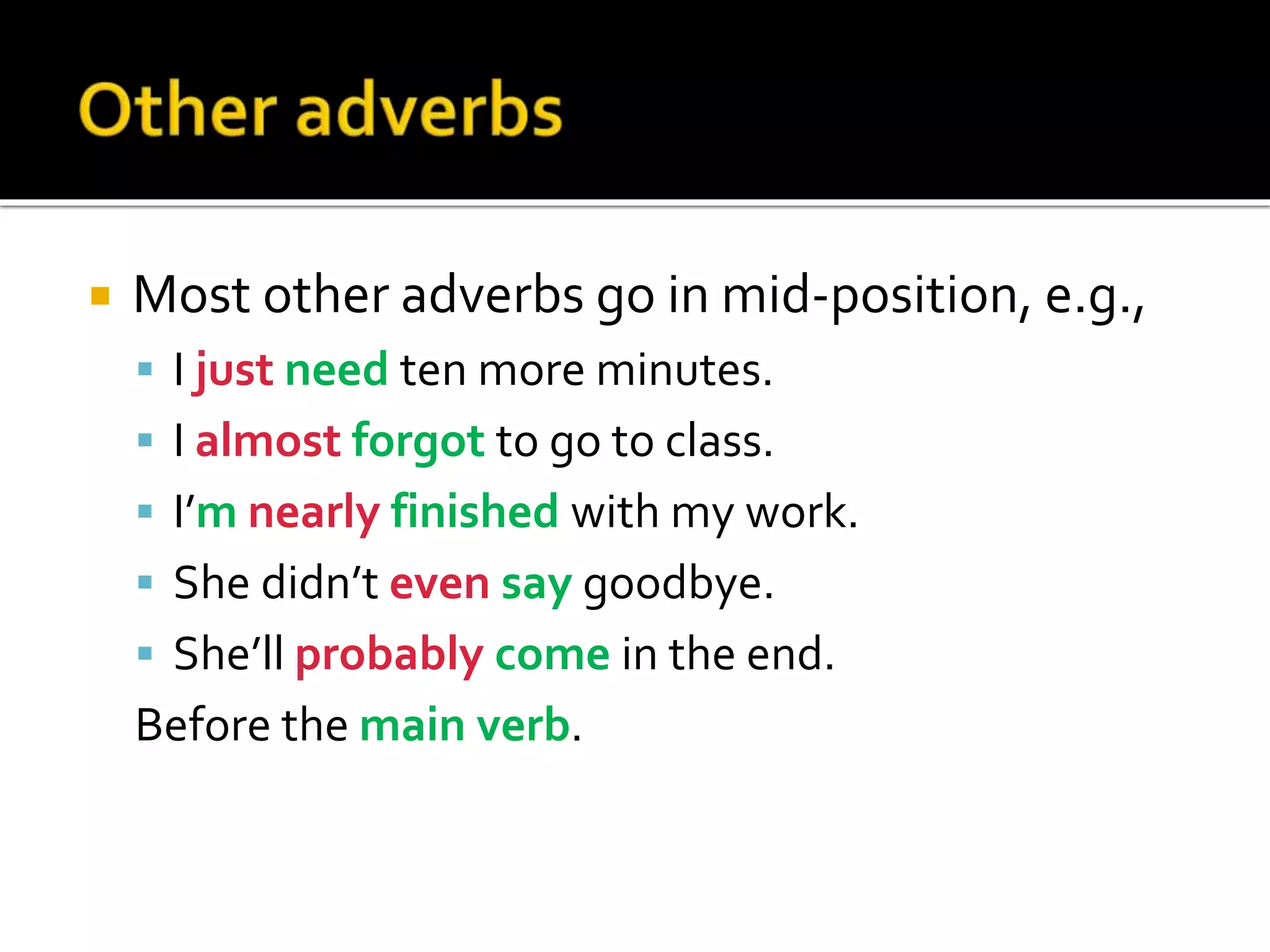 Other adverbs

Most other adverbs go in mid-position, e.g.,

I just need ten more minutes.

I almost forgot to go to class.

I'm nearly finished with my work.

She didn't even say goodbye.

She'll probably come in the end.

Before the main verb.